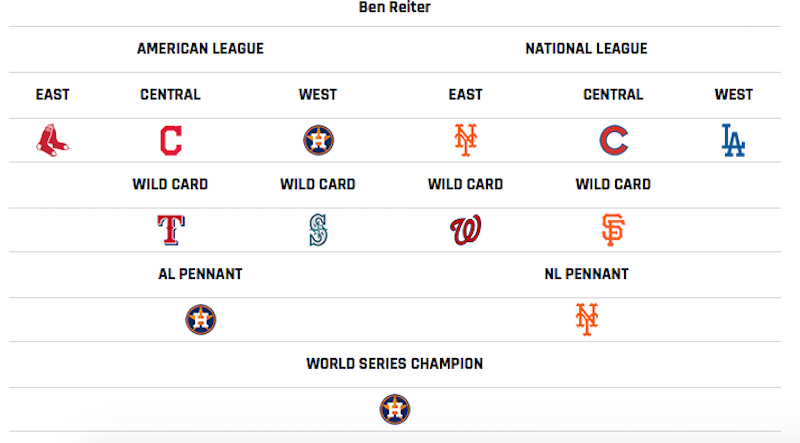 Ben Reiter

AMERICAN LEAGUE

NATIONAL LEAGUE

EAST

CENTRAL

WEST

EAST

CENTRAL

WEST

WILD CARD

WILD CARD

WILD CARD

WILD CARD

AL PENNANT

NL PENNANT

WORLD SERIES CHAMPION